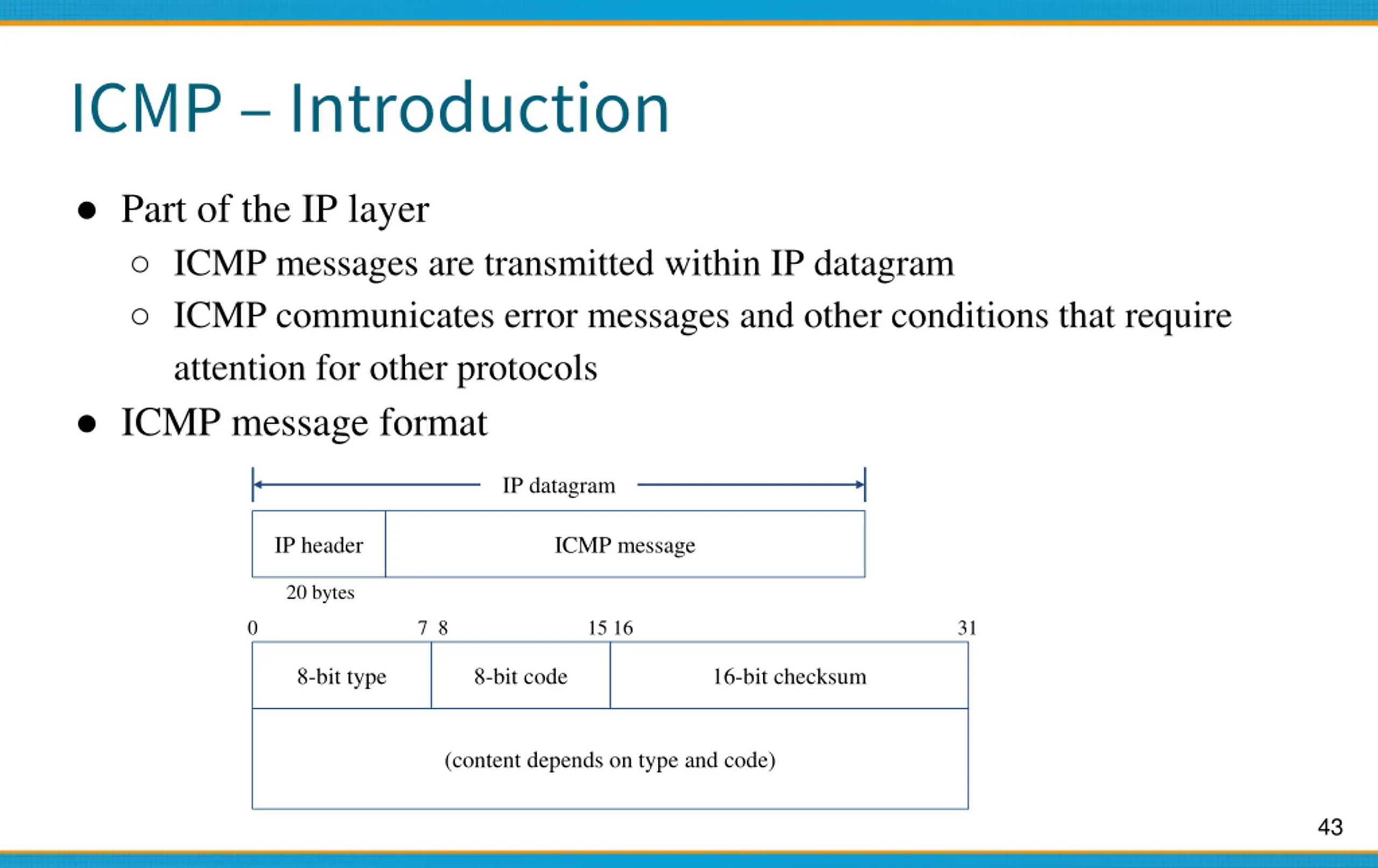 ICMP – Introduction

● Part of the IP layer
  ○ ICMP messages are transmitted within IP datagram
  ○ ICMP communicates error messages and other conditions that require attention for other protocols
● ICMP message format

IP datagram

IP header
ICMP message
20 bytes

0 7 8 15 16 31

8-bit type
8-bit code
16-bit checksum
(content depends on type and code)

43